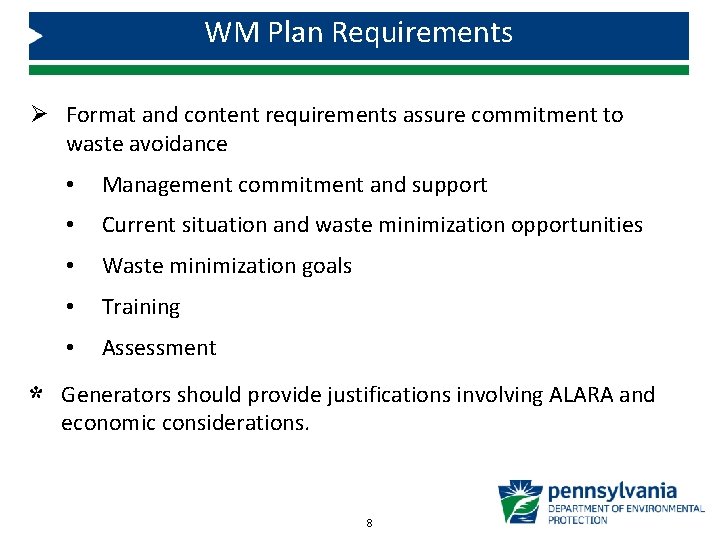 WM Plan Requirements

➢ Format and content requirements assure commitment to waste avoidance

• Management commitment and support

• Current situation and waste minimization opportunities

• Waste minimization goals

• Training

• Assessment

* Generators should provide justifications involving ALARA and economic considerations.

8

pennsylvania
DEPARTMENT OF ENVIRONMENTAL PROTECTION